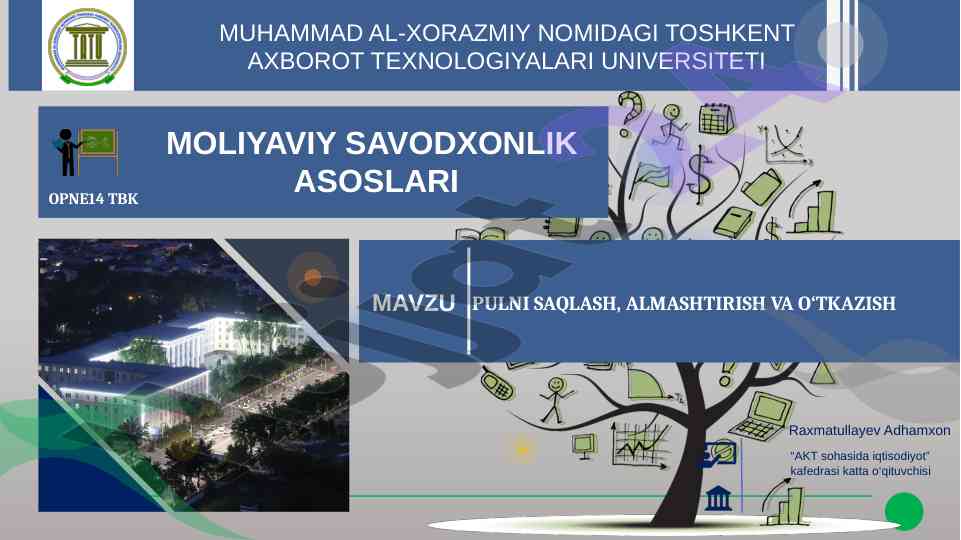 MUHAMMAD AL-XORAZMIY NOMIDAGI TOSHKENT AXBOROT TEXNOLOGIYALARI UNIVERSITETI

MOLIYAVIY SAVODXONLIK ASOSLARI

OPNE14 TBK

MAVZU

PULNI SAQLASH, ALMASHTIRISH VA O'TKAZISH

Raxmatullayev Adhamxon

"AKT sohasida iqtisodiyot" kafedrasi katta o'qituvchisi